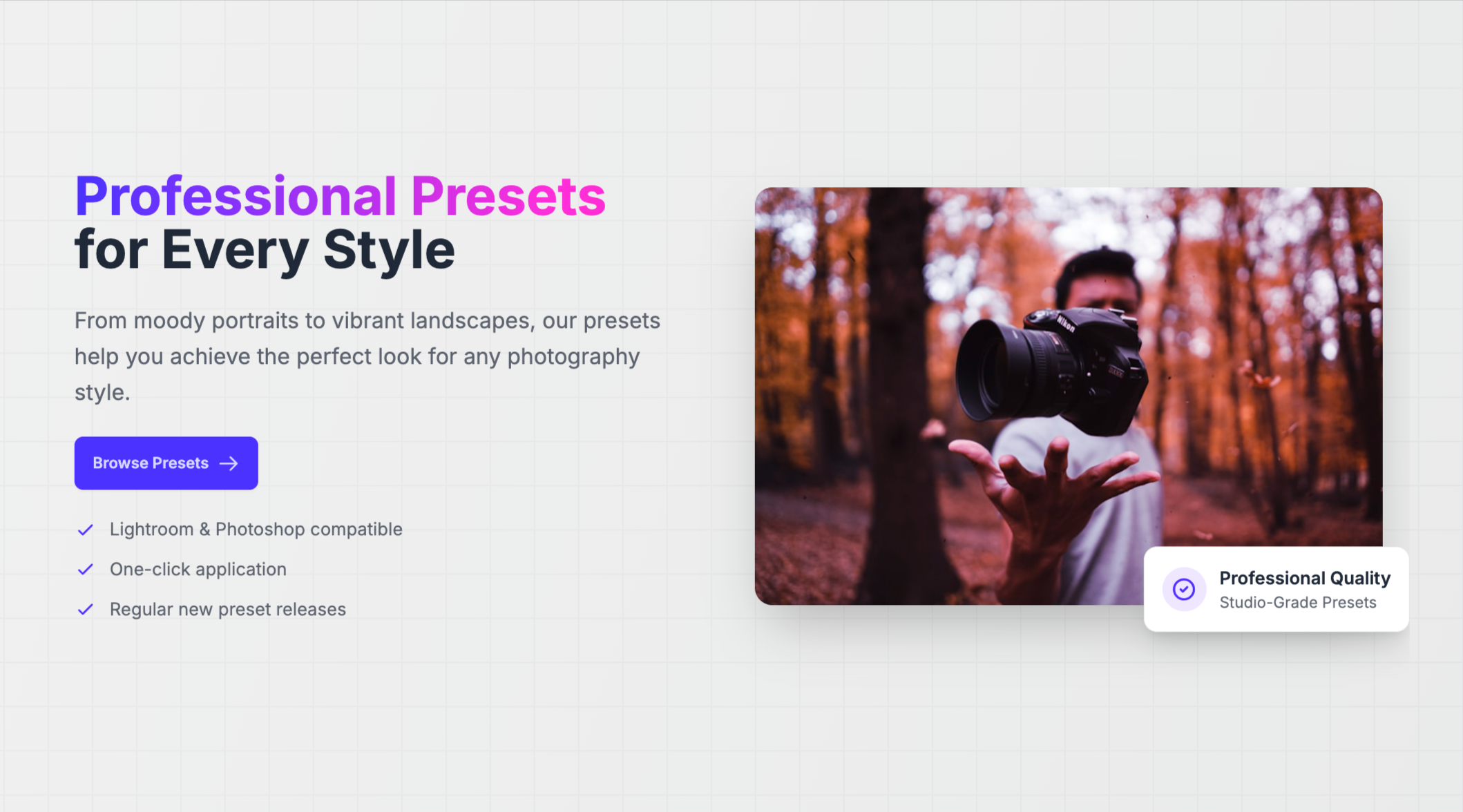 Professional Presets for Every Style

From moody portraits to vibrant landscapes, our presets help you achieve the perfect look for any photography style.

Browse Presets

Lightroom & Photoshop compatible

One-click application

Regular new preset releases

Nikon

Professional Quality
Studio-Grade Presets